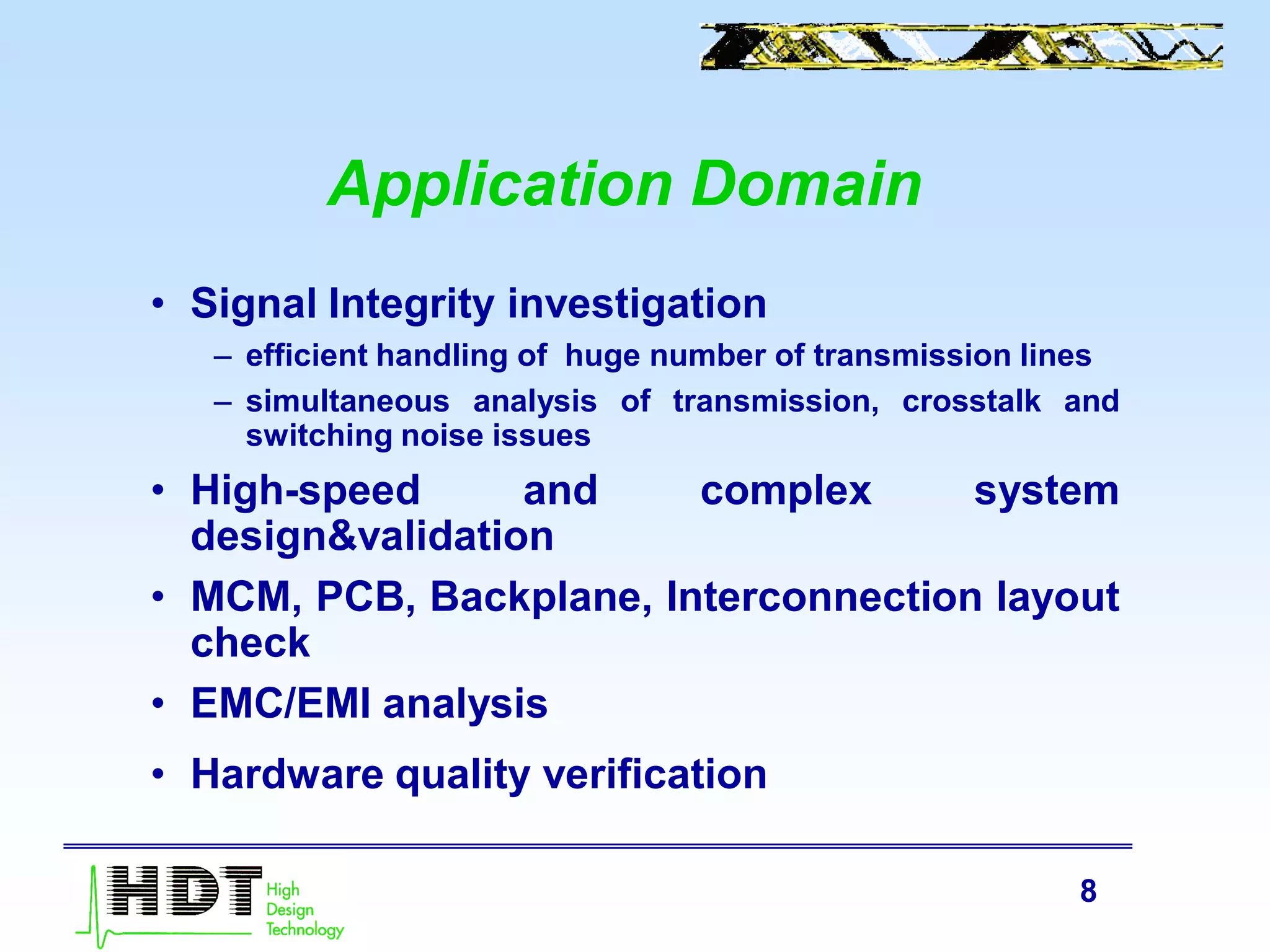 Application Domain

• Signal Integrity investigation
– efficient handling of huge number of transmission lines
– simultaneous analysis of transmission, crosstalk and switching noise issues

• High-speed and complex system design&validation

• MCM, PCB, Backplane, Interconnection layout check

• EMC/EMI analysis

• Hardware quality verification

HDT High Design Technology

8